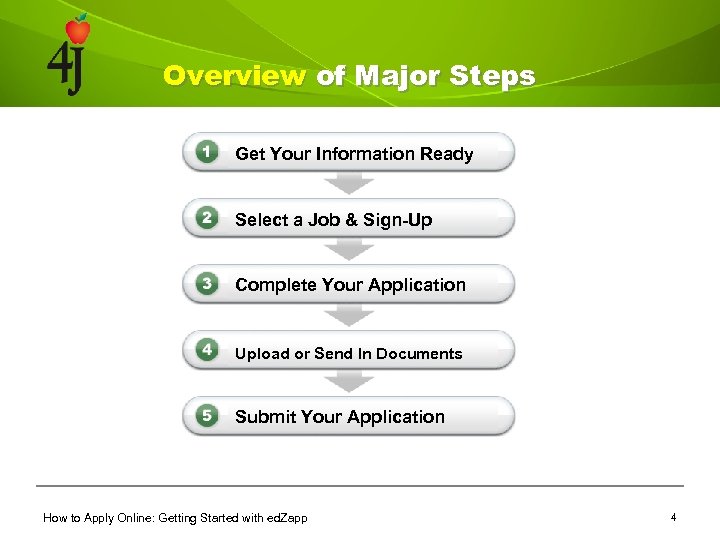 4J

Overview of Major Steps

1 Get Your Information Ready

2 Select a Job & Sign-Up

3 Complete Your Application

4 Upload or Send In Documents

5 Submit Your Application

How to Apply Online: Getting Started with edZapp

4